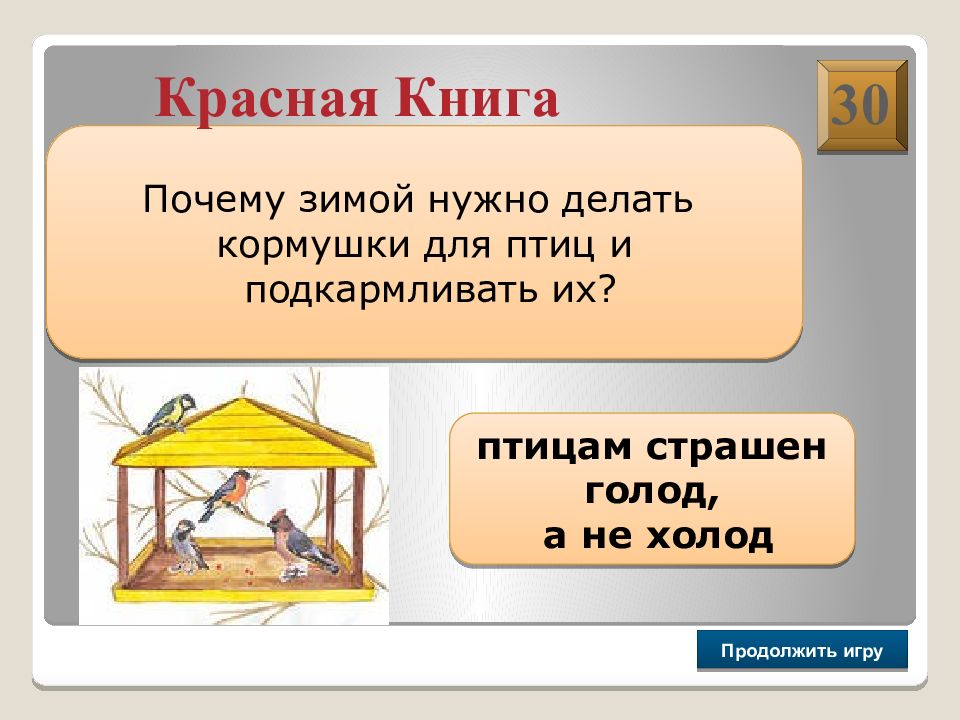 Красная Книга

30

Почему зимой нужно делать кормушки для птиц и подкармливать их?

птицам страшен голод, а не холод

Продолжить игру